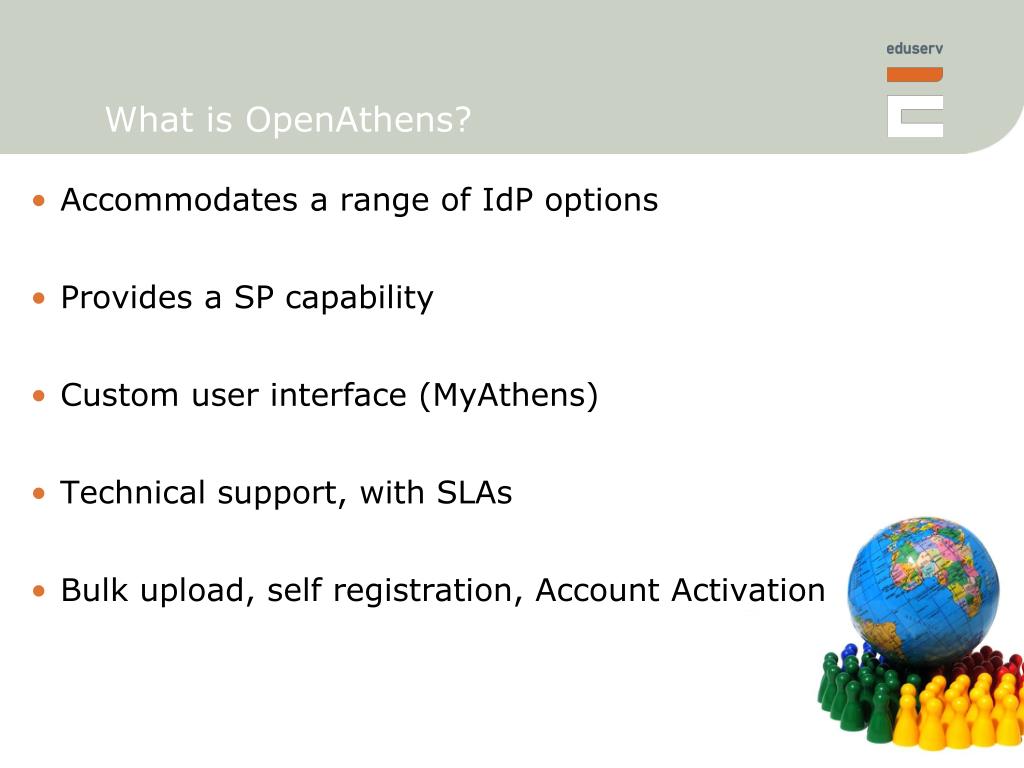 eduserv

What is OpenAthens?

• Accommodates a range of IdP options

• Provides a SP capability

• Custom user interface (MyAthens)

• Technical support, with SLAs

• Bulk upload, self registration, Account Activation